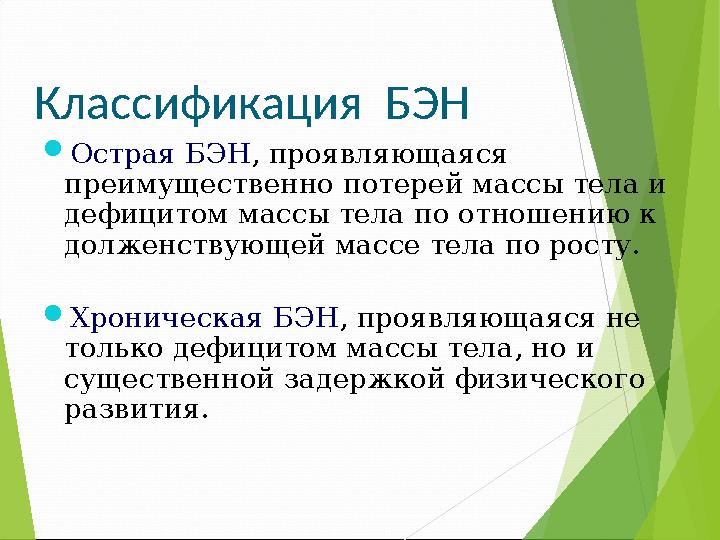 Классификация БЭН

Острая БЭН, проявляющаяся преимущественно потерей массы тела и дефицитом массы тела по отношению к долженствующей массе тела по росту.

Хроническая БЭН, проявляющаяся не только дефицитом массы тела, но и существенной задержкой физического развития.